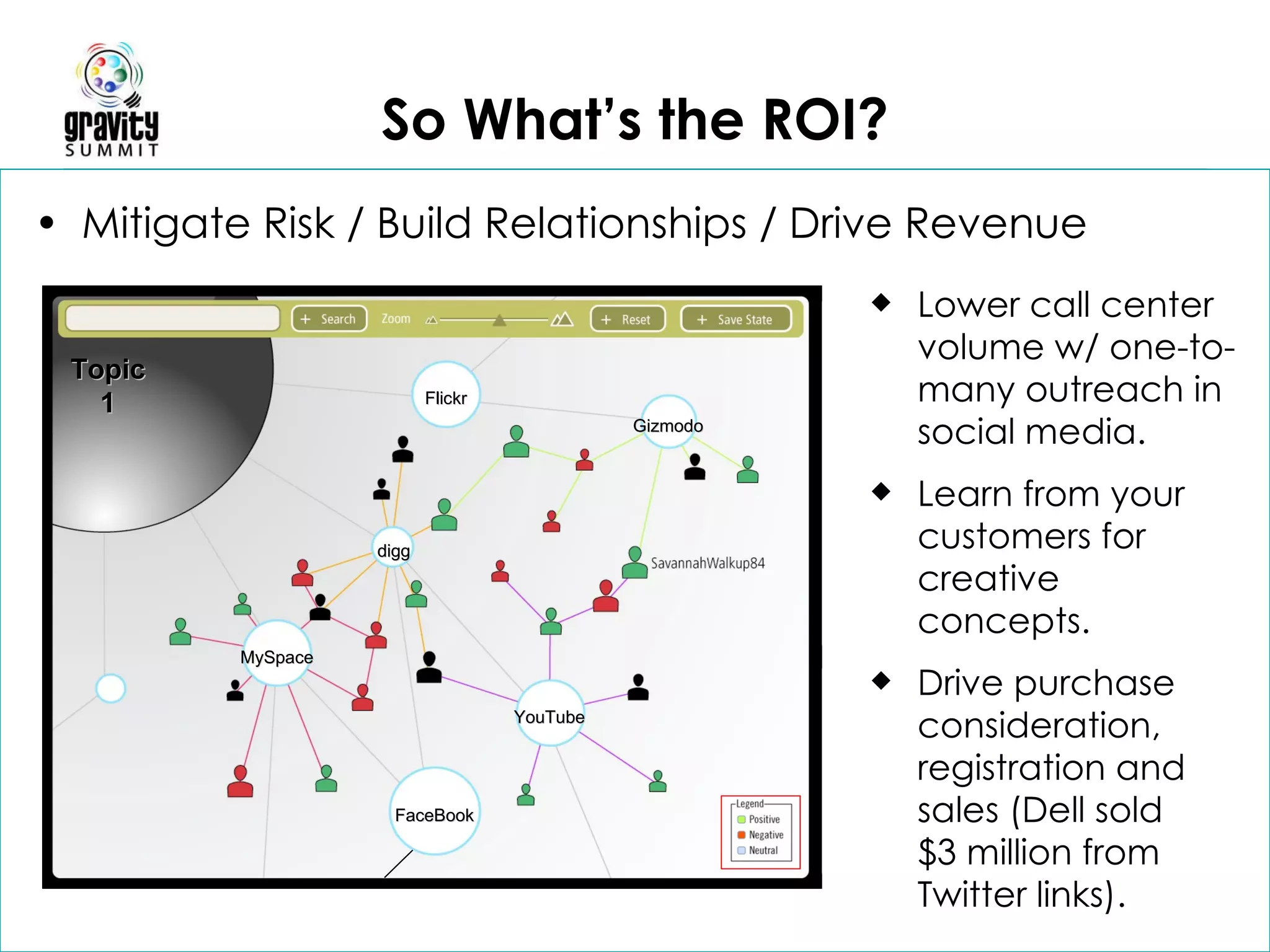 gravity SUMMIT

So What's the ROI?

• Mitigate Risk / Build Relationships / Drive Revenue

+ Search Zoom + Reset + Save State

Topic 1

Flickr

Gizmodo

digg

SavannahWalkup84

MySpace

YouTube

FaceBook

Legend
Positive
Negative
Neutral

◆ Lower call center volume w/ one-to-many outreach in social media.

◆ Learn from your customers for creative concepts.

◆ Drive purchase consideration, registration and sales (Dell sold $3 million from Twitter links).